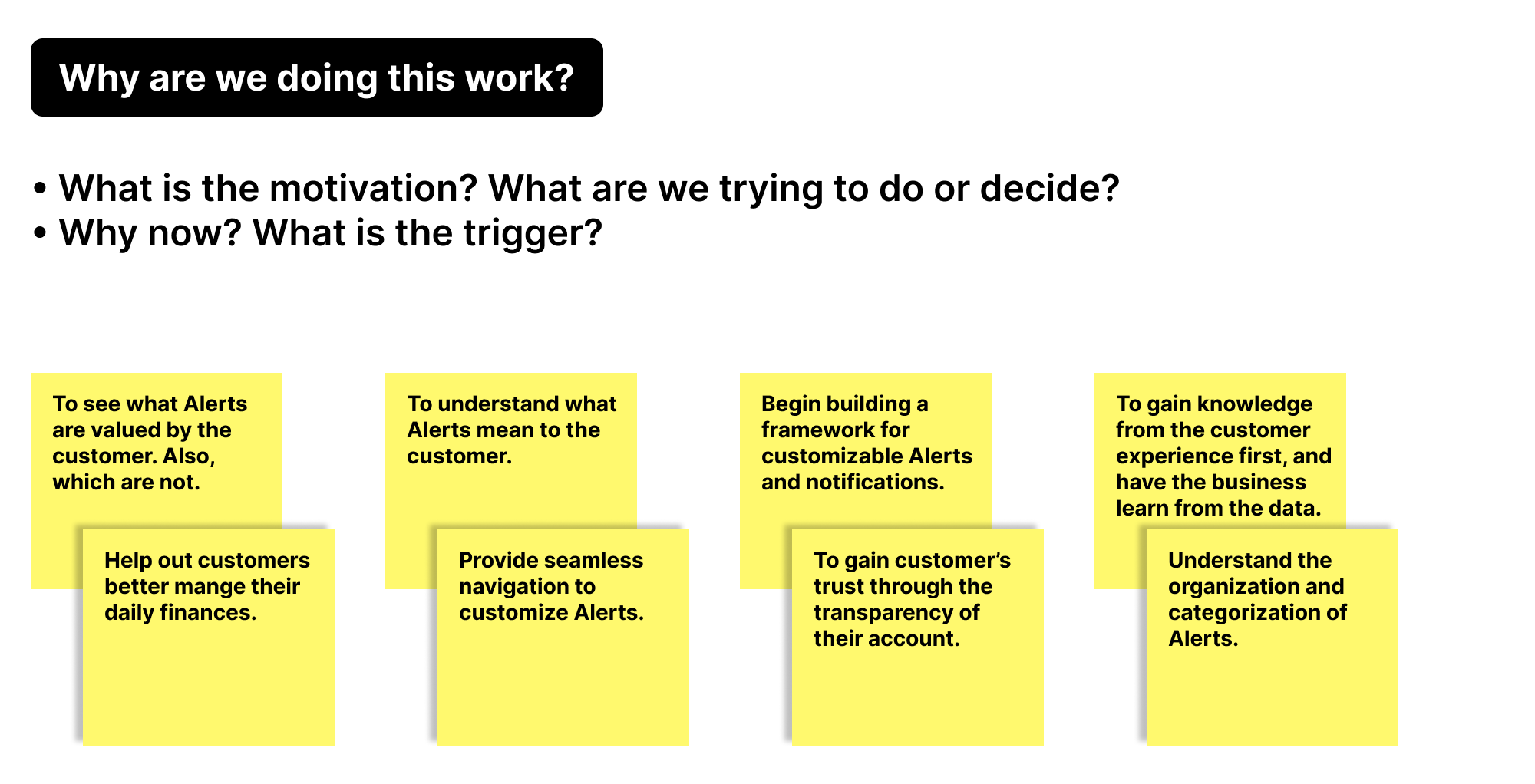 Why are we doing this work?

• What is the motivation? What are we trying to do or decide?
• Why now? What is the trigger?

To see what Alerts are valued by the customer. Also, which are not.

Help out customers better mange their daily finances.

To understand what Alerts mean to the customer.

Provide seamless navigation to customize Alerts.

Begin building a framework for customizable Alerts and notifications.

To gain customer's trust through the transparency of their account.

To gain knowledge from the customer experience first, and have the business learn from the data.

Understand the organization and categorization of Alerts.